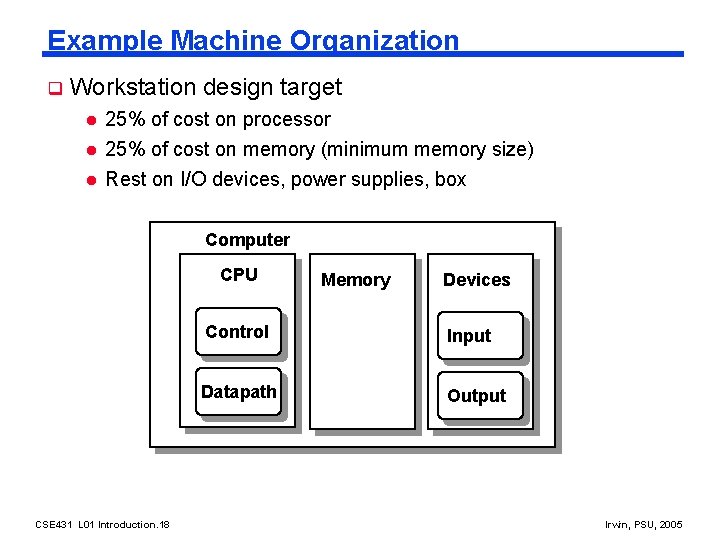 Example Machine Organization

Workstation design target

25% of cost on processor

25% of cost on memory (minimum memory size)

Rest on I/O devices, power supplies, box

Computer

CPU

Control

Datapath

Memory

Devices

Input

Output

CSE431 L01 Introduction.18

Irwin, PSU, 2005